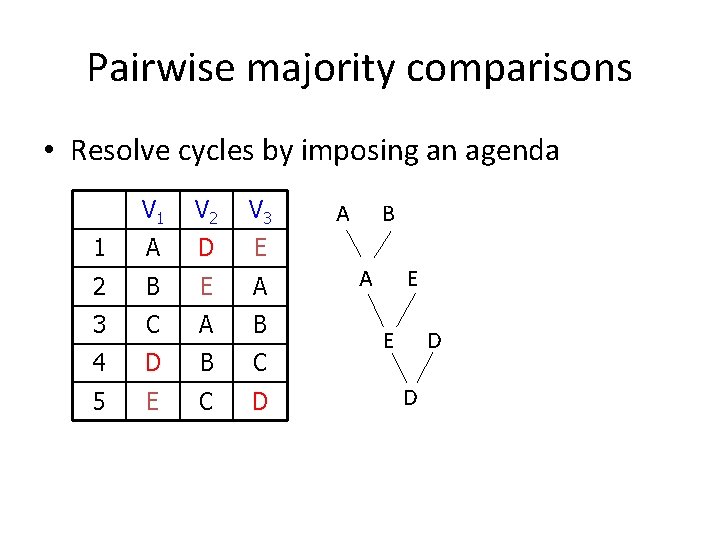 Pairwise majority comparisons

• Resolve cycles by imposing an agenda

| | $V_1$ | $V_2$ | $V_3$ |
|---|---|---|---|
| 1 | A | D | E |
| 2 | B | E | A |
| 3 | C | A | B |
| 4 | D | B | C |
| 5 | E | C | D |

A B
A E
E D
D